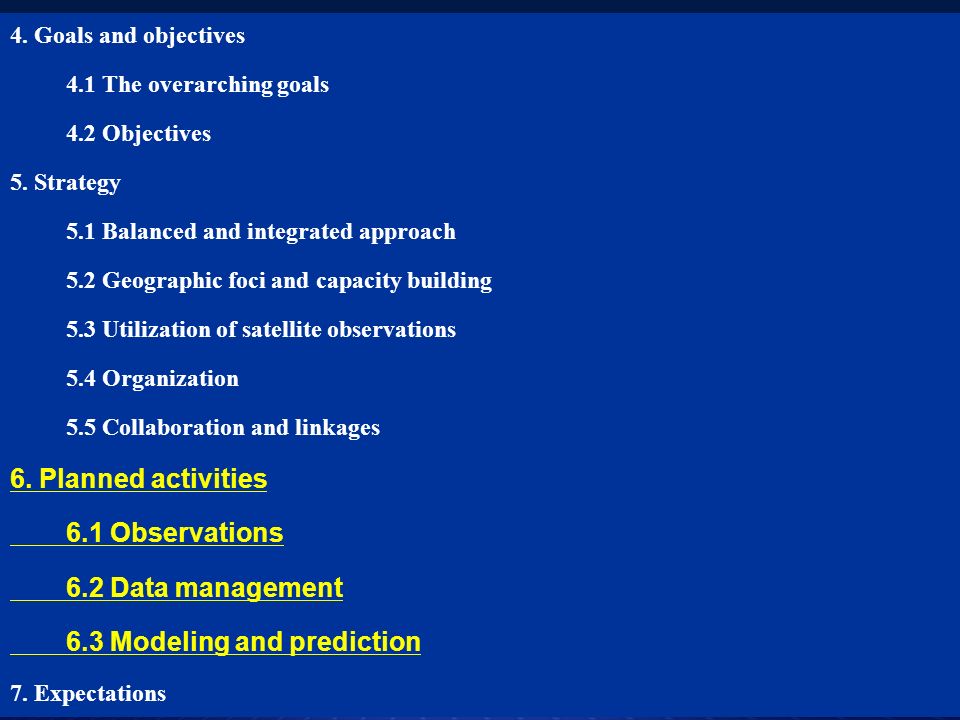 4. Goals and objectives

4.1 The overarching goals

4.2 Objectives

5. Strategy

5.1 Balanced and integrated approach

5.2 Geographic foci and capacity building

5.3 Utilization of satellite observations

5.4 Organization

5.5 Collaboration and linkages

6. Planned activities

6.1 Observations

6.2 Data management

6.3 Modeling and prediction

7. Expectations